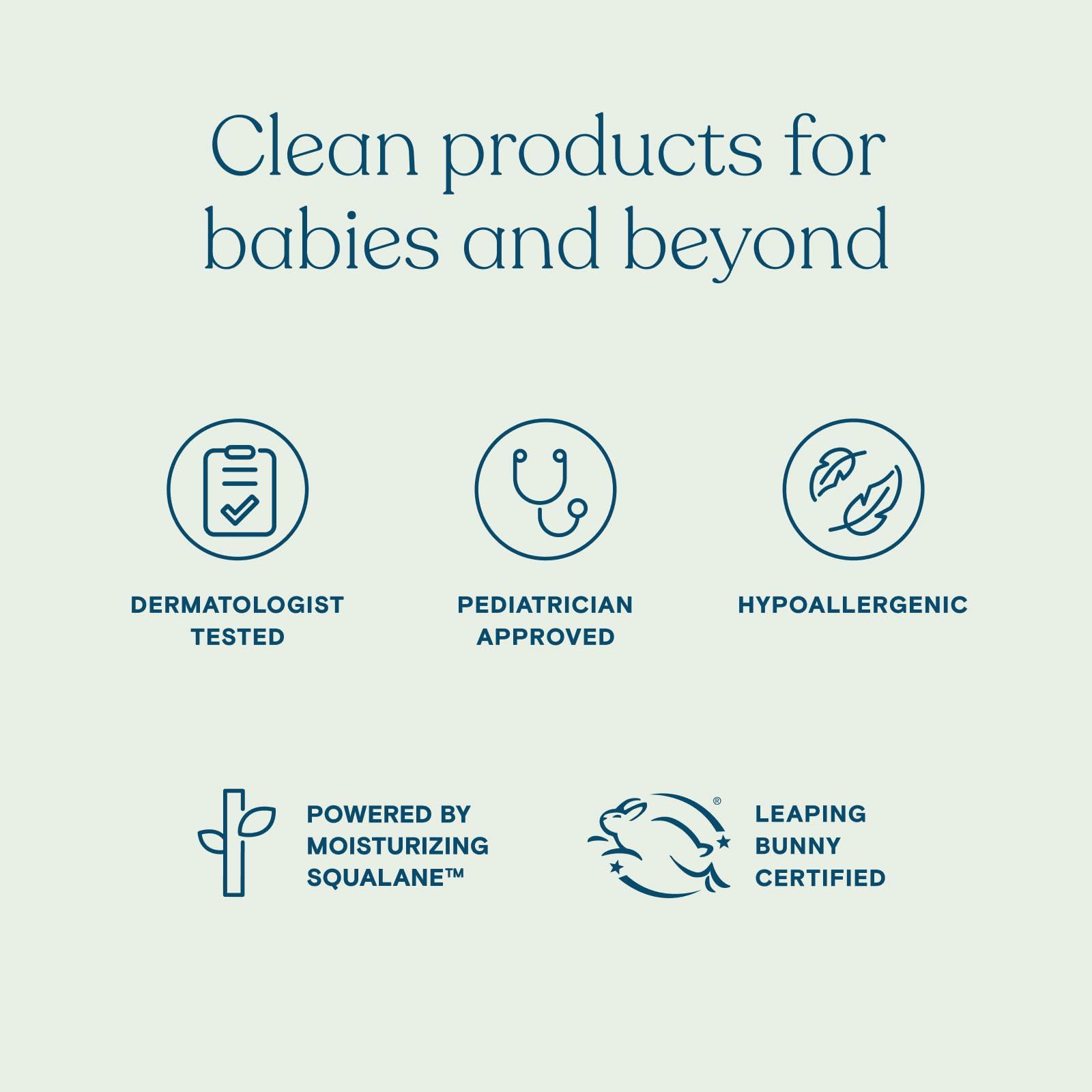 Clean products for babies and beyond

DERMATOLOGIST TESTED

PEDIATRICIAN APPROVED

HYPOALLERGENIC

POWERED BY MOISTURIZING SQUALANE™

®

LEAPING BUNNY CERTIFIED